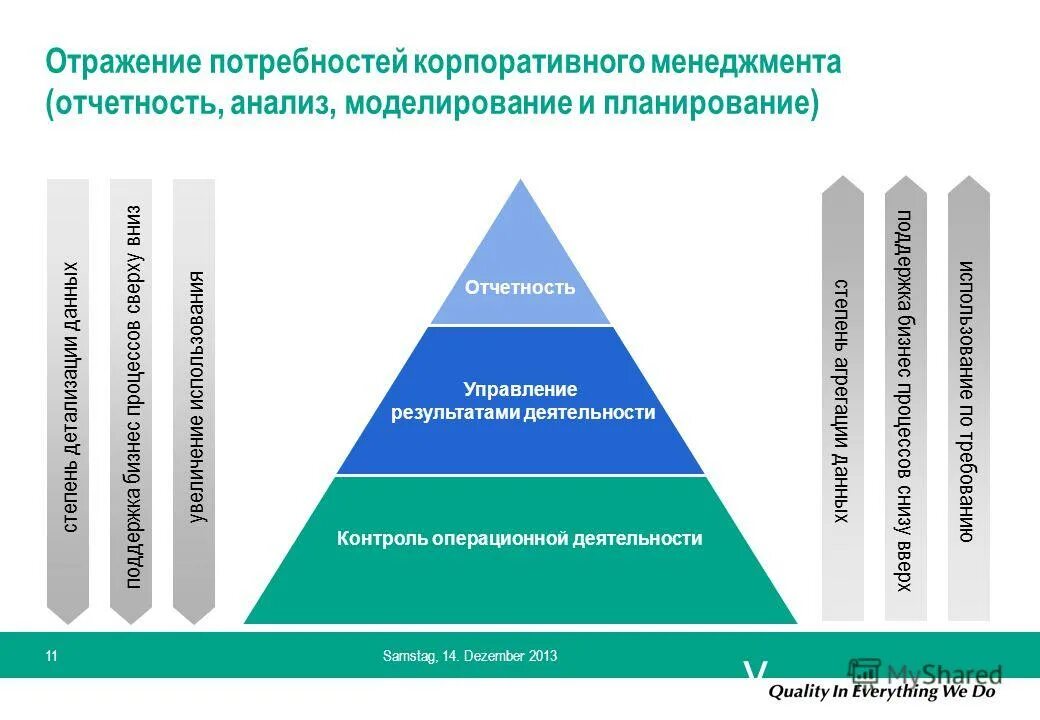 Отражение потребностей корпоративного менеджмента (отчетность, анализ, моделирование и планирование)

степень детализации данных

поддержка бизнес процессов сверху вниз

увеличение использования

Отчетность

Управление результатами деятельности

Контроль операционной деятельности

степень агрегации данных

поддержка бизнес процессов снизу вверх

использование по требованию

11

Samstag, 14. Dezember 2013

MyShared

Quality In Everything We Do